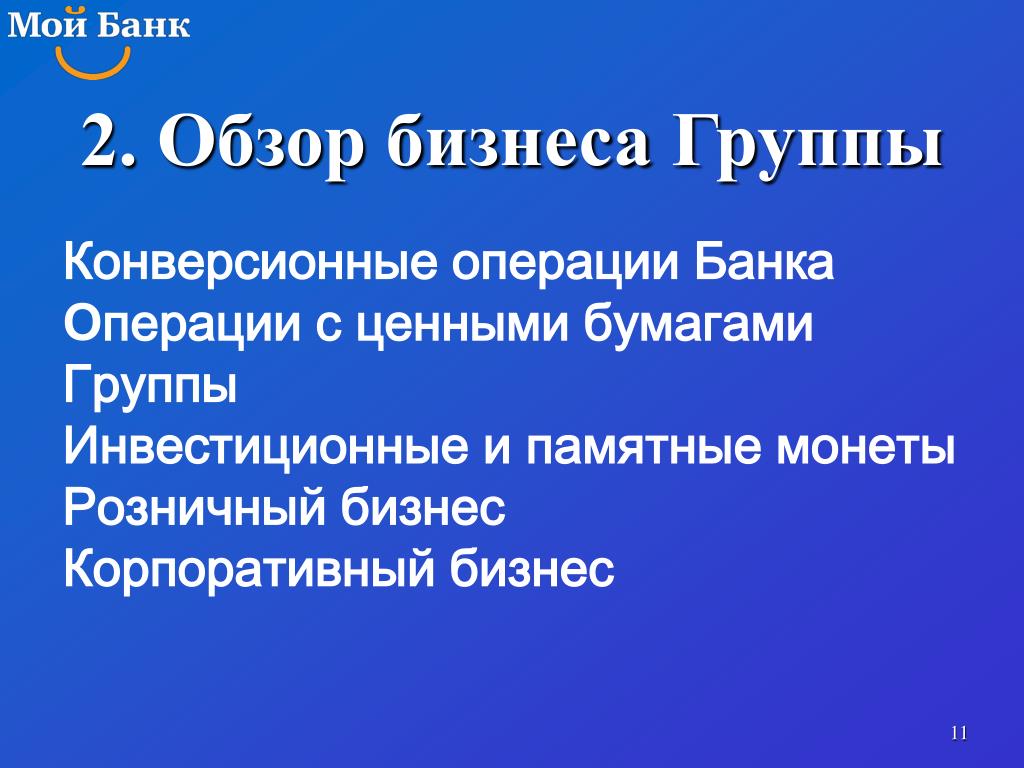 Мой Банк

2. Обзор бизнеса Группы

Конверсионные операции Банка
Операции с ценными бумагами Группы
Инвестиционные и памятные монеты
Розничный бизнес
Корпоративный бизнес

11